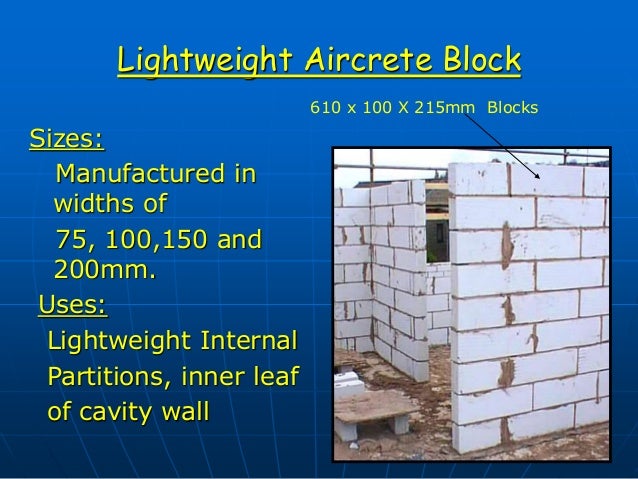 Lightweight Aircrete Block

610 x 100 X 215mm Blocks

Sizes:

Manufactured in widths of

75, 100,150 and 200mm.

Uses:

Lightweight Internal Partitions, inner leaf of cavity wall